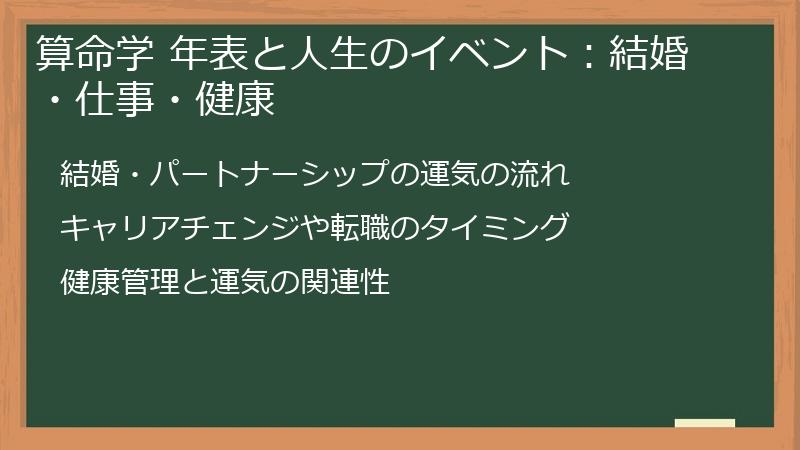 算命学 年表と人生のイベント：結婚・仕事・健康

結婚・パートナーシップの運気の流れ

キャリアチェンジや転職のタイミング

健康管理と運気の関連性